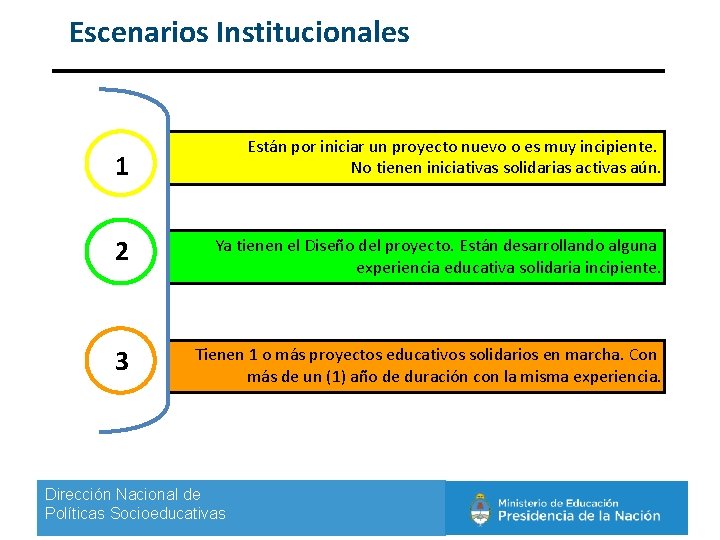 Escenarios Institucionales

1

Están por iniciar un proyecto nuevo o es muy incipiente. No tienen iniciativas solidarias activas aún.

2

Ya tienen el Diseño del proyecto. Están desarrollando alguna experiencia educativa solidaria incipiente.

3

Tienen 1 o más proyectos educativos solidarios en marcha. Con más de un (1) año de duración con la misma experiencia.

Dirección Nacional de Políticas Socioeducativas

Ministerio de Educación
Presidencia de la Nación